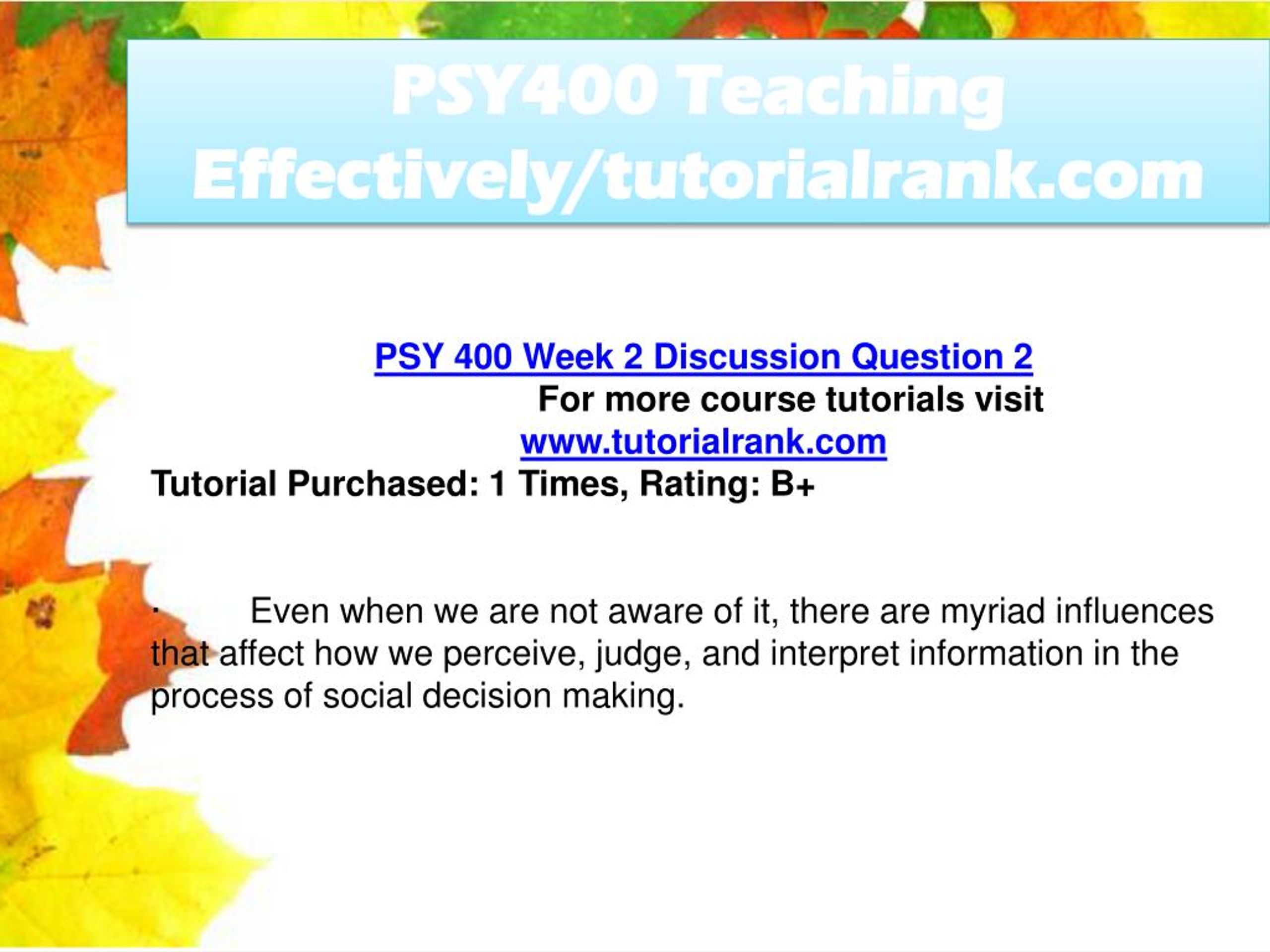 PSY400 Teaching Effectively/tutorialrank.com

PSY 400 Week 2 Discussion Question 2
For more course tutorials visit
www.tutorialrank.com
Tutorial Purchased: 1 Times, Rating: B+

· Even when we are not aware of it, there are myriad influences that affect how we perceive, judge, and interpret information in the process of social decision making.